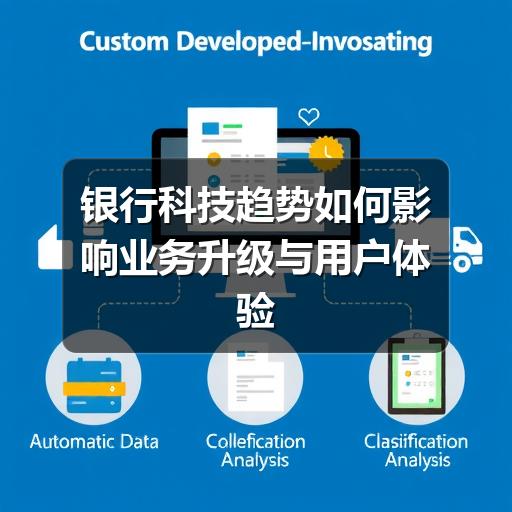 Custom Developed-Invosating

银行科技趋势如何影响业务升级与用户体验

Automatic Data

Collefication Analysis

Clasiification Analysis